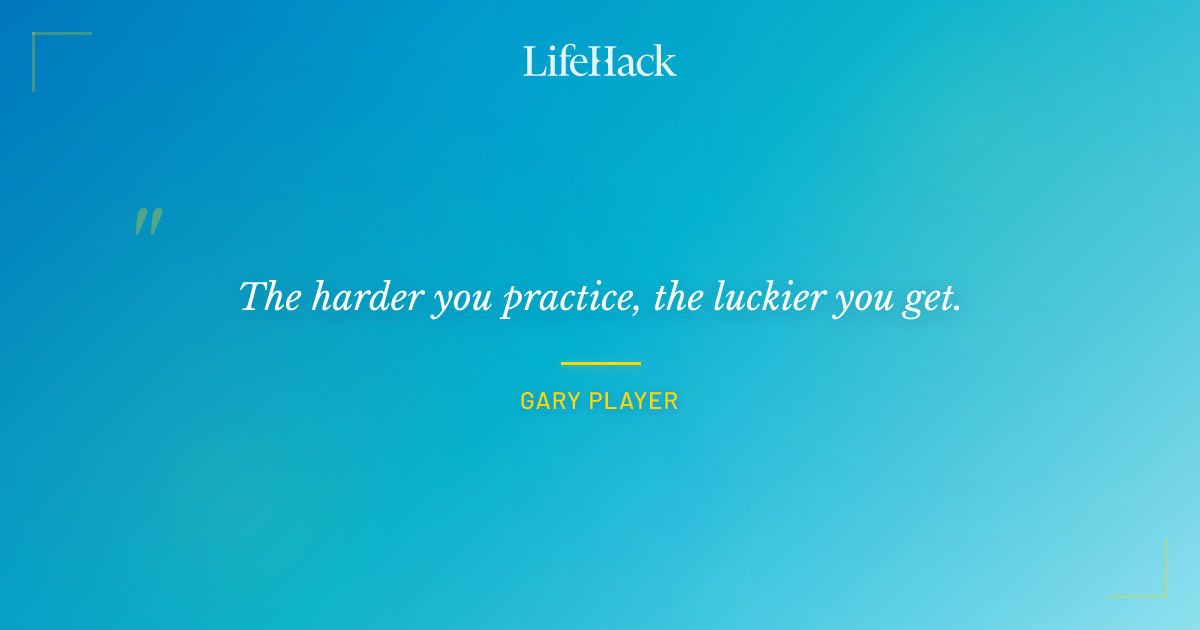 LifeHack

"

The harder you practice, the luckier you get.

GARY PLAYER